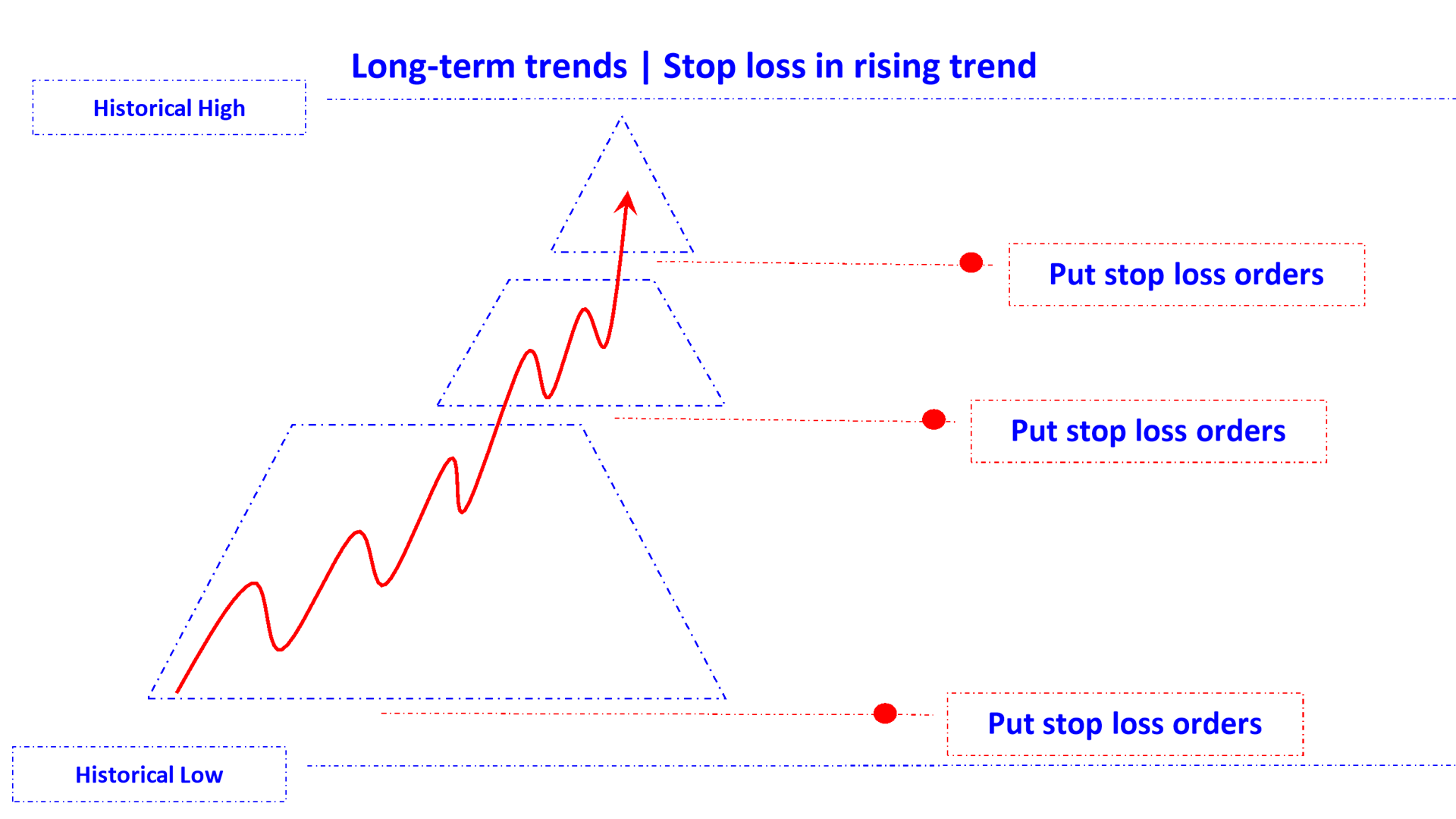 Long-term trends | Stop loss in rising trend

Historical High

Put stop loss orders

Put stop loss orders

Put stop loss orders

Historical Low